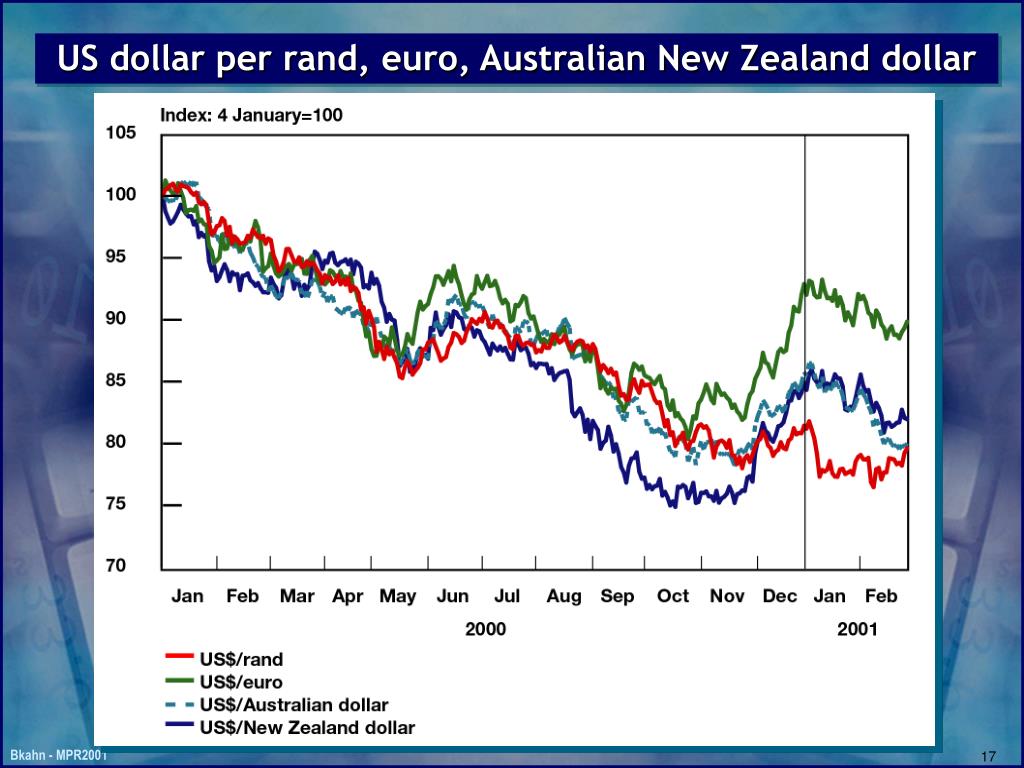 US dollar per rand, euro, Australian New Zealand dollar

Index: 4 January=100

105
100
95
90
85
80
75
70

Jan Feb Mar Apr May Jun Jul Aug Sep Oct Nov Dec Jan Feb

2000

2001

US$/rand
US$/euro
US$/Australian dollar
US$/New Zealand dollar

Bkahn - MPR2001

17